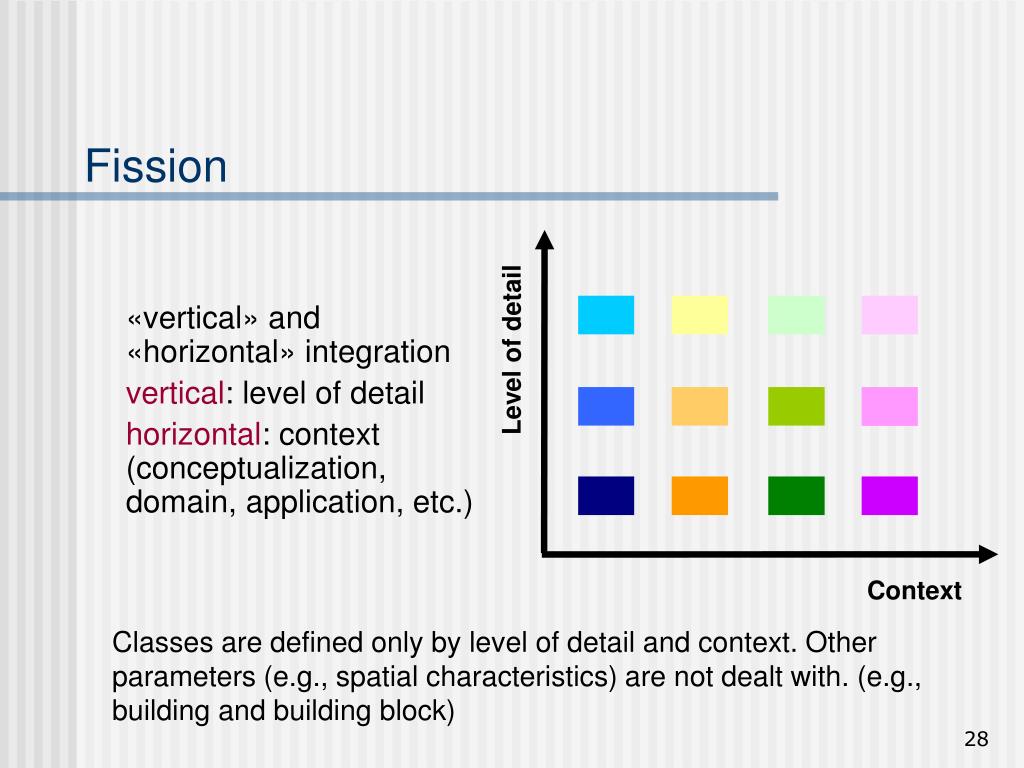 Fission

«vertical» and «horizontal» integration

vertical: level of detail

horizontal: context (conceptualization, domain, application, etc.)

Level of detail

Context

Classes are defined only by level of detail and context. Other parameters (e.g., spatial characteristics) are not dealt with. (e.g., building and building block)

28